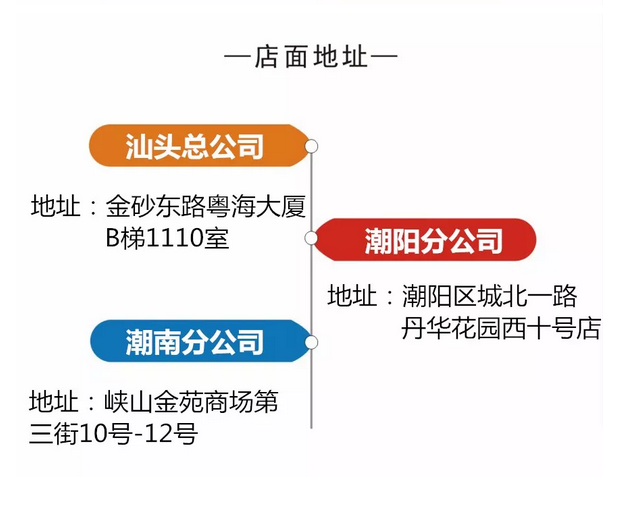 —店面地址—

汕头总公司

地址：金砂东路粤海大厦B梯1110室

潮阳分公司

地址：潮阳区城北一路丹华花园西十号店

潮南分公司

地址：峡山金苑商场第三街10号-12号